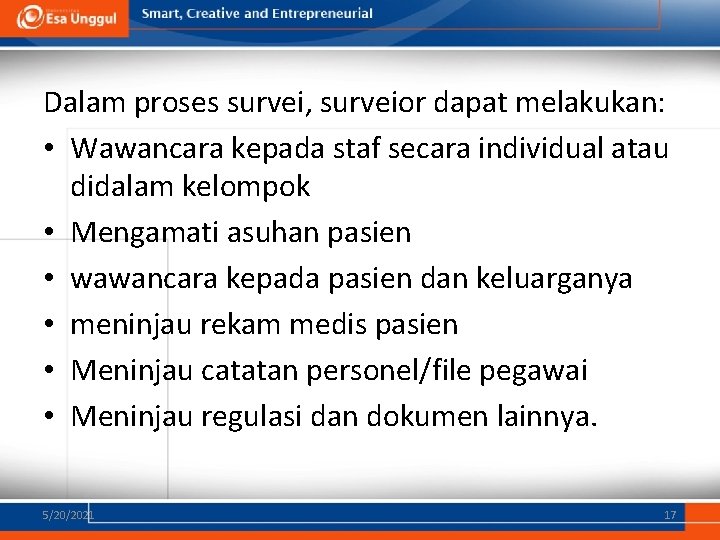 Esa Unggul

Smart, Creative and Entrepreneurial

Dalam proses survei, surveior dapat melakukan:
• Wawancara kepada staf secara individual atau didalam kelompok
• Mengamati asuhan pasien
• wawancara kepada pasien dan keluarganya
• meninjau rekam medis pasien
• Meninjau catatan personel/file pegawai
• Meninjau regulasi dan dokumen lainnya.

5/20/2021

17